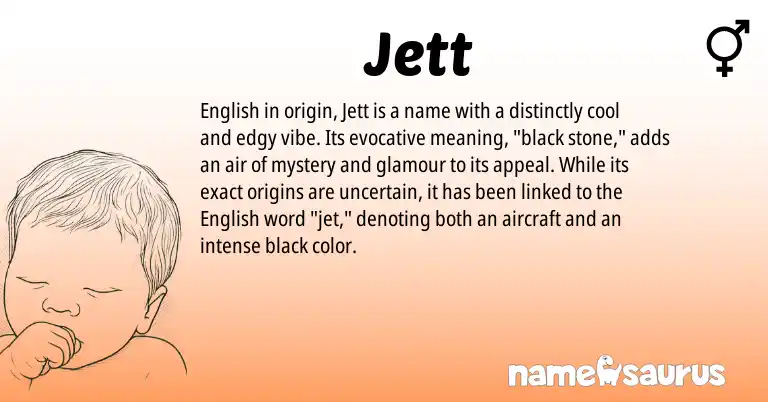 Jett

English in origin, Jett is a name with a distinctly cool and edgy vibe. Its evocative meaning, "black stone," adds an air of mystery and glamour to its appeal. While its exact origins are uncertain, it has been linked to the English word "jet," denoting both an aircraft and an intense black color.

namesaurus